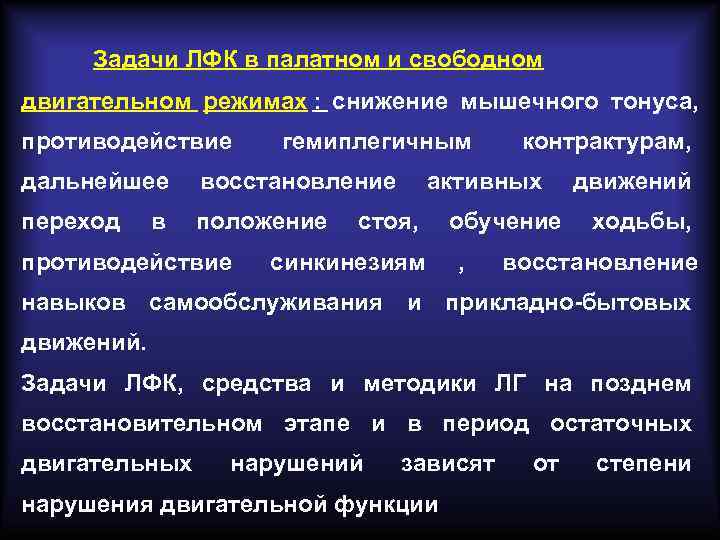 Задачи ЛФК в палатном и свободном двигательном режимах : снижение мышечного тонуса, противодействие гемиплегичным контрактурам, дальнейшее восстановление активных движений переход в положение стоя, обучение ходьбы, противодействие синкинезиям , восстановление навыков самообслуживания и прикладно-бытовых движений.
Задачи ЛФК, средства и методики ЛГ на позднем восстановительном этапе и в период остаточных двигательных нарушений зависят от степени нарушения двигательной функции